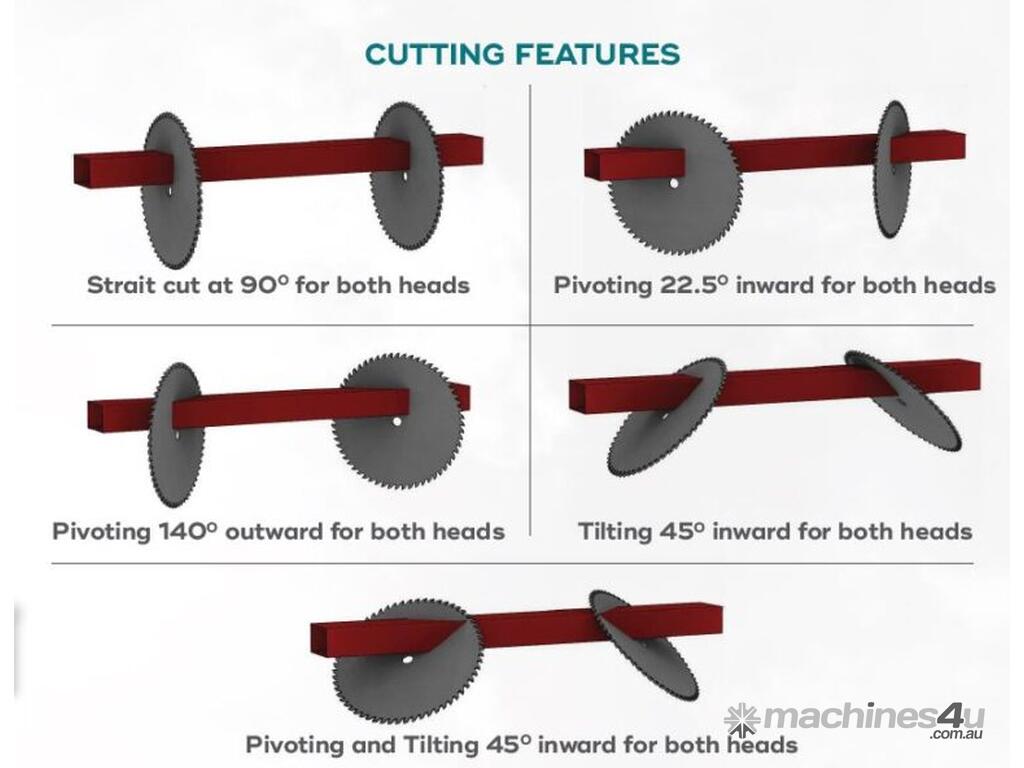 CUTTING FEATURES

Strait cut at 90° for both heads

Pivoting 22.5° inward for both heads

Pivoting 140° outward for both heads

Tilting 45° inward for both heads

Pivoting and Tilting 45° inward for both heads

machines4u
.com.au